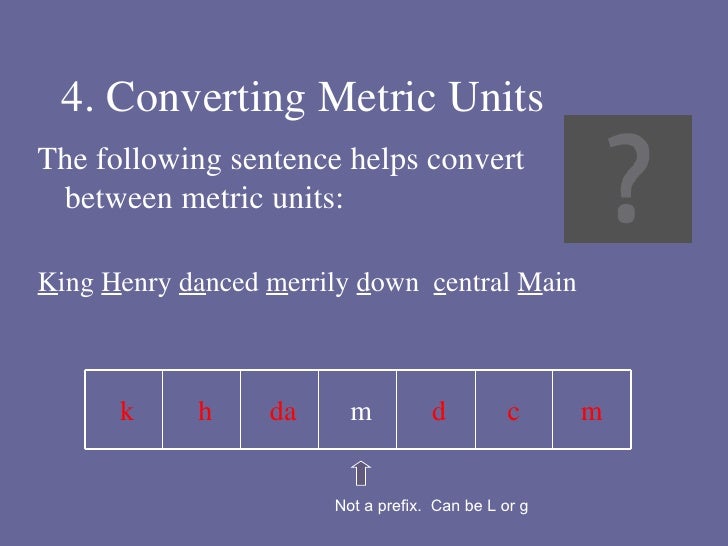 4. Converting Metric Units

The following sentence helps convert between metric units:

?

King Henry danced merrily down central Main

| k | h | da | m | d | c | m |
|---|---|---|---|---|---|---|

Not a prefix. Can be L or g